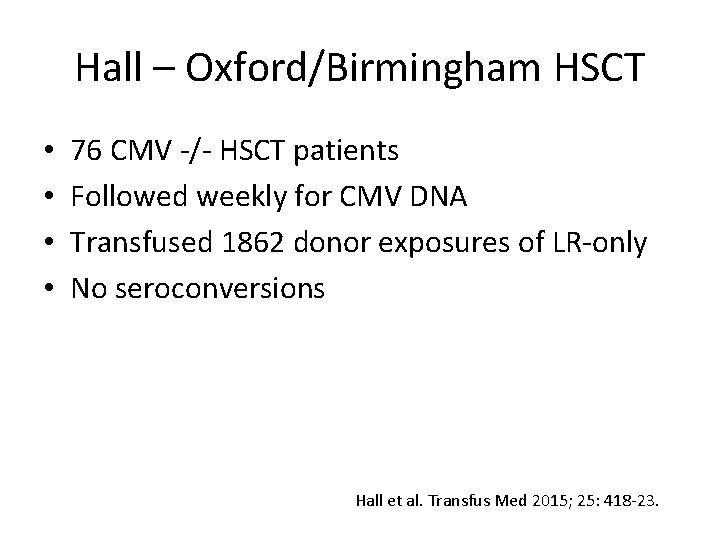 Hall – Oxford/Birmingham HSCT

• 76 CMV -/- HSCT patients
• Followed weekly for CMV DNA
• Transfused 1862 donor exposures of LR-only
• No seroconversions

Hall et al. Transfus Med 2015; 25: 418-23.